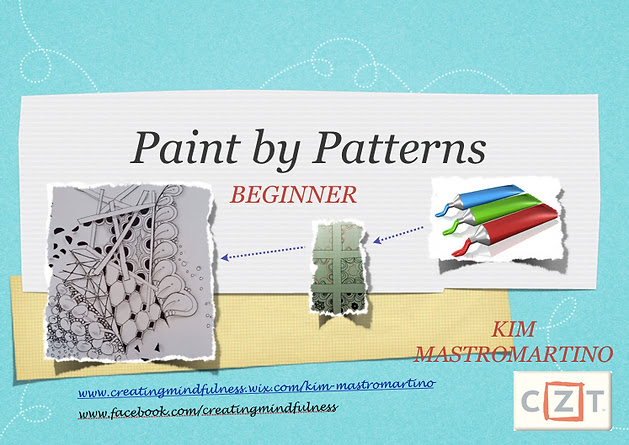 Paint by Patterns

BEGINNER

KIM MASTROMARTINO

www.creatingmindfulness.wix.com/kim-mastromartino

www.facebook.com/creatingmindfulness

CZT